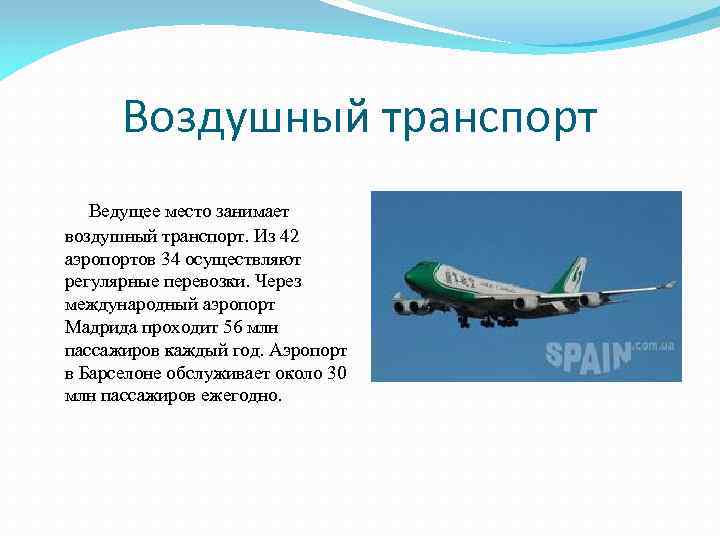 Воздушный транспорт

Ведущее место занимает воздушный транспорт. Из 42 аэропортов 34 осуществляют регулярные перевозки. Через международный аэропорт Мадрида проходит 56 млн пассажиров каждый год. Аэропорт в Барселоне обслуживает около 30 млн пассажиров ежегодно.

SPAIN.com.ua